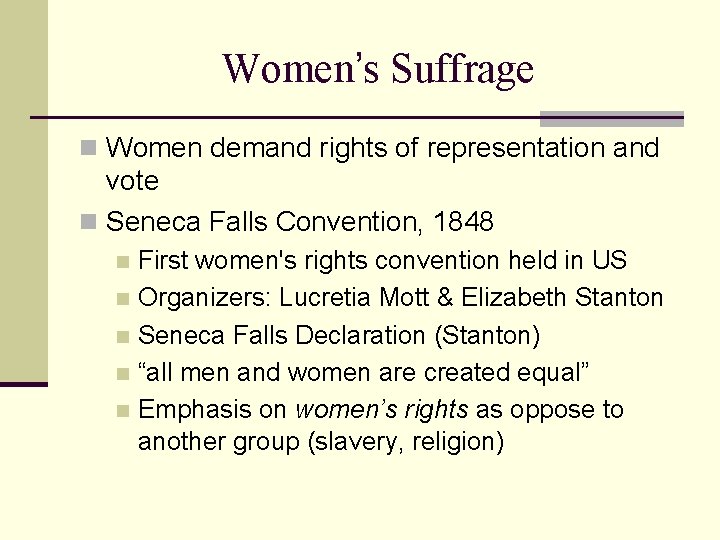 Women’s Suffrage

Women demand rights of representation and vote

Seneca Falls Convention, 1848

First women's rights convention held in US

Organizers: Lucretia Mott & Elizabeth Stanton

Seneca Falls Declaration (Stanton)

“all men and women are created equal”

Emphasis on women’s rights as oppose to another group (slavery, religion)